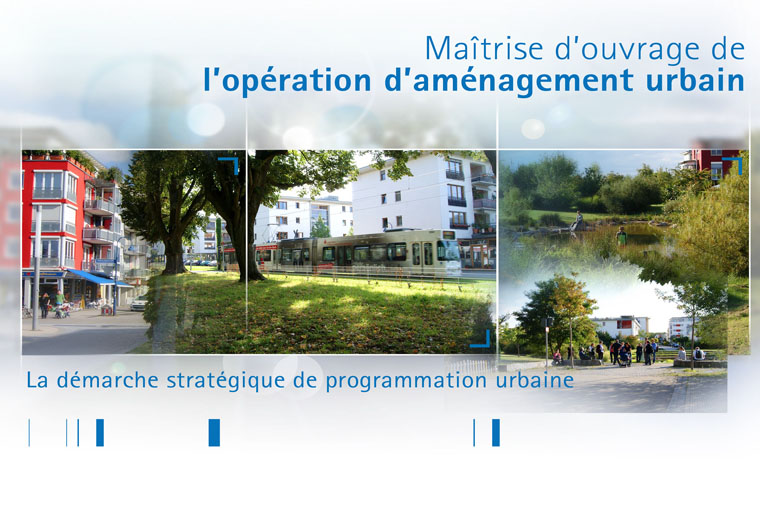 Maîtrise d'ouvrage de
l'opération d'aménagement urbain

La démarche stratégique de programmation urbaine